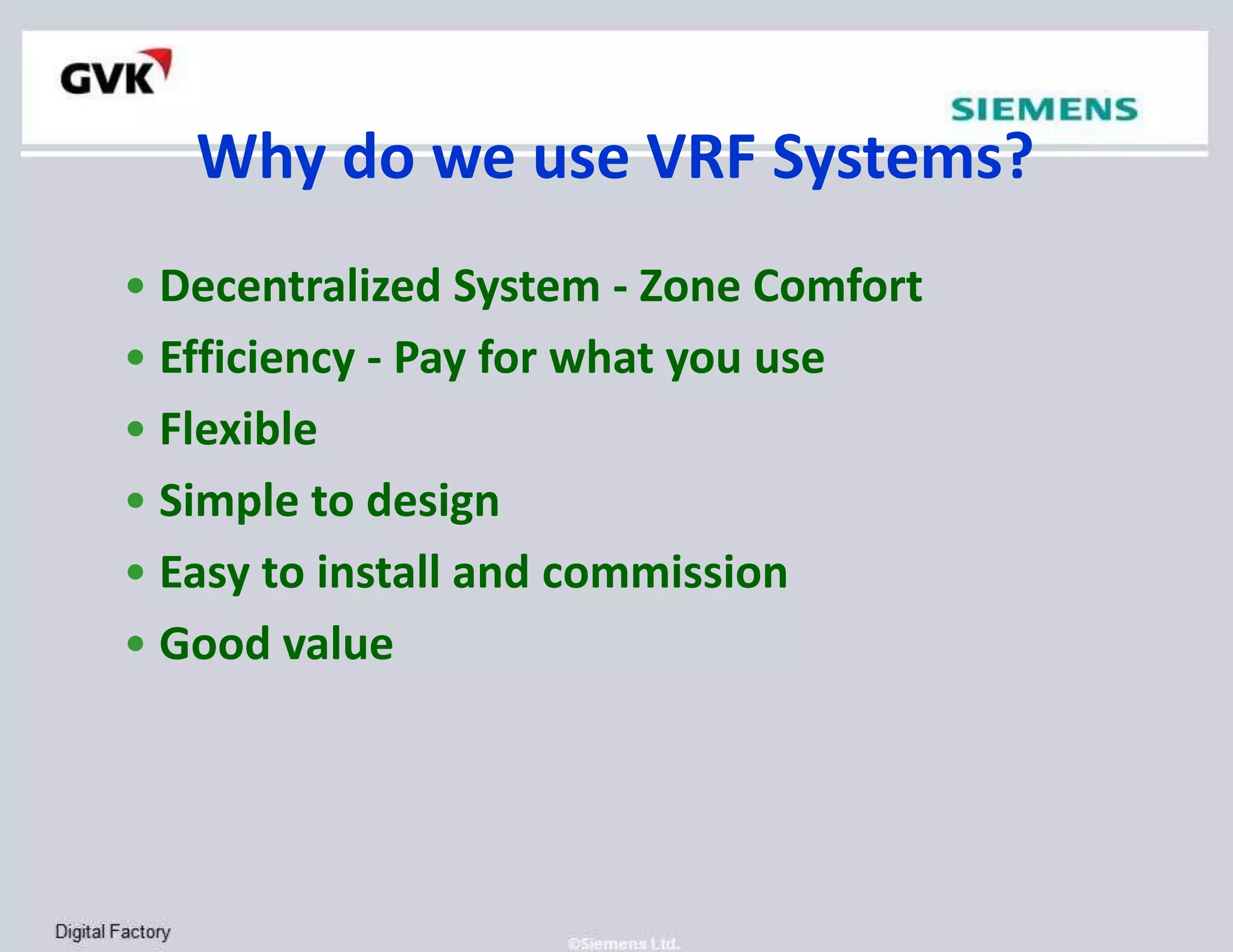 GVK

SIEMENS

Why do we use VRF Systems?

• Decentralized System - Zone Comfort
• Efficiency - Pay for what you use
• Flexible
• Simple to design
• Easy to install and commission
• Good value

Digital Factory

©Siemens Ltd.